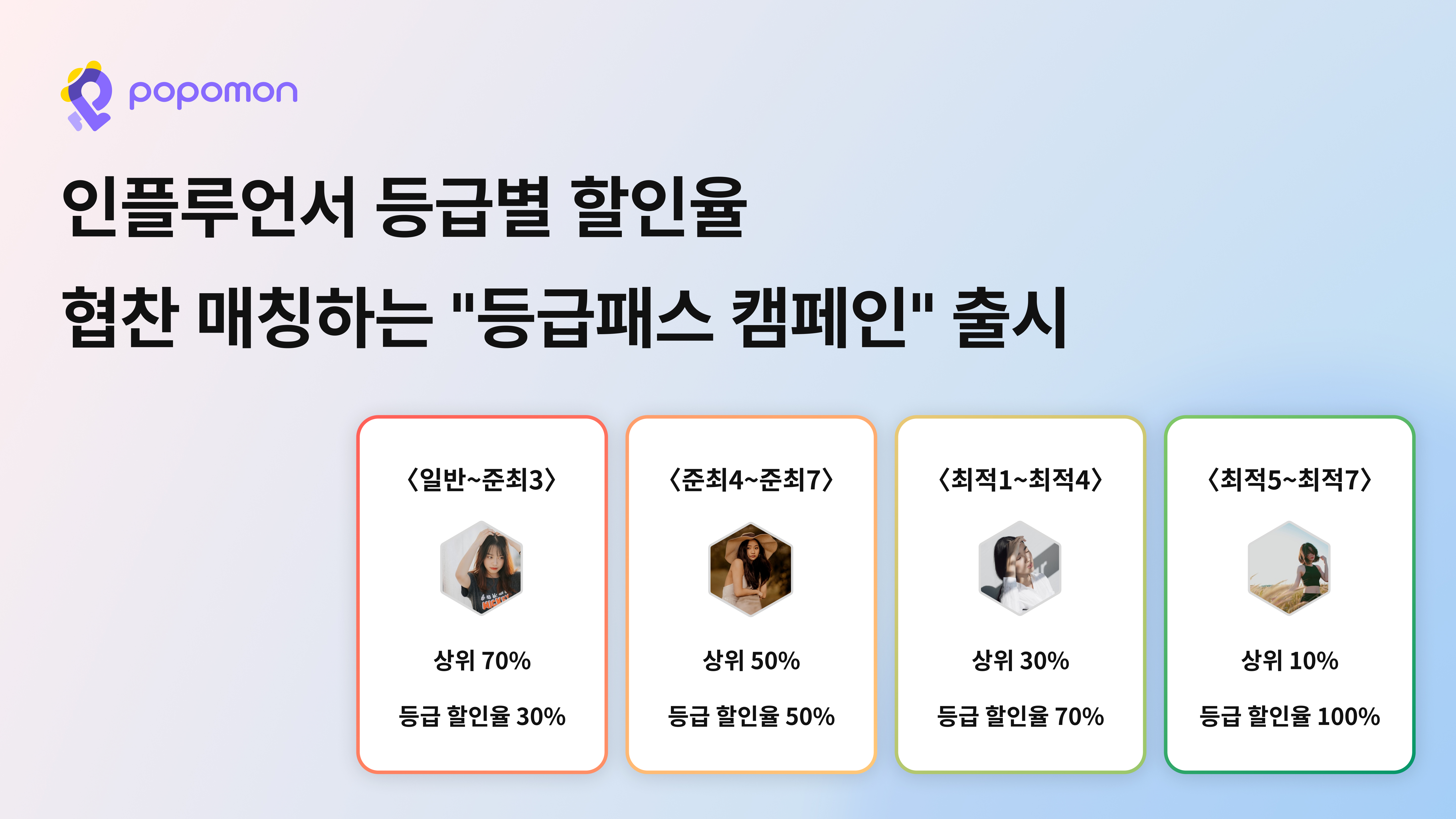 popomon

인플루언서 등급별 할인율

협찬 매칭하는 "등급패스 캠페인" 출시

〈일반~준최3〉

상위 70%

등급 할인율 30%

〈준최4~준최7〉

상위 50%

등급 할인율 50%

〈최적1~최적4〉

상위 30%

등급 할인율 70%

〈최적5~최적7〉

상위 10%

등급 할인율 100%